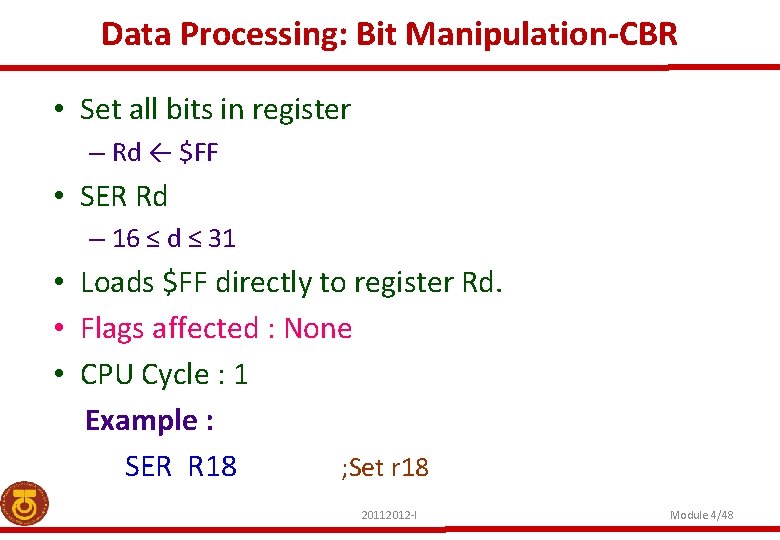 Data Processing: Bit Manipulation-CBR

• Set all bits in register
– Rd ← $FF

• SER Rd
– 16 ≤ d ≤ 31

• Loads $FF directly to register Rd.

• Flags affected : None

• CPU Cycle : 1

Example :

SER R18 ;Set r18

20112012-I

Module 4/48